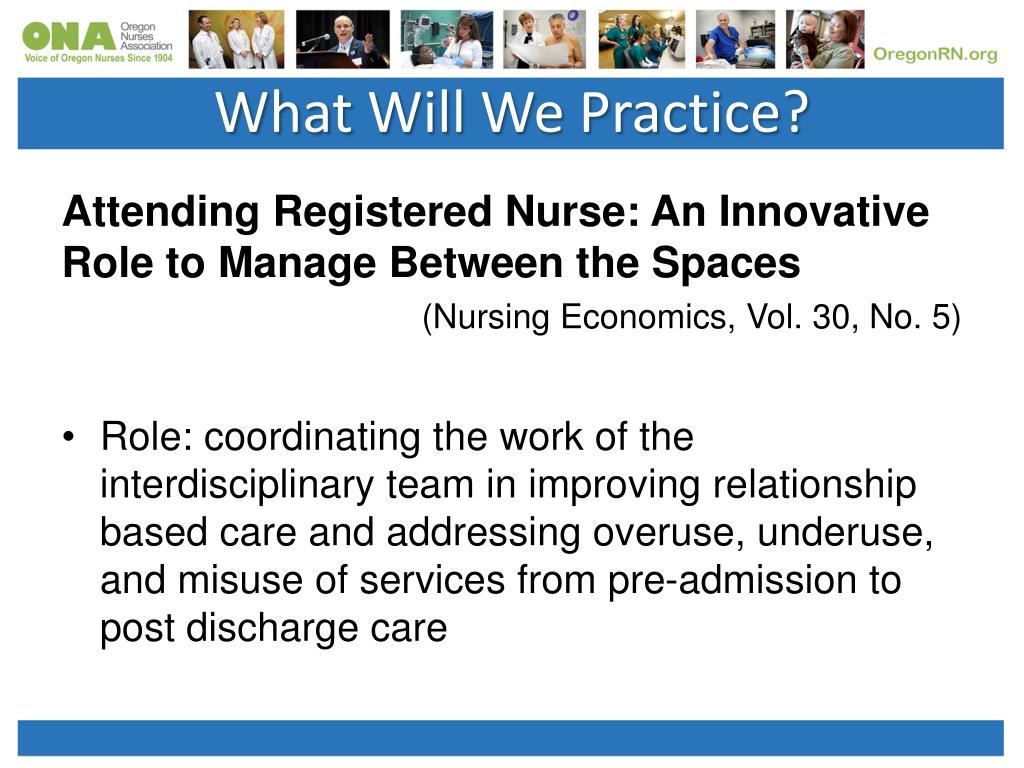 ONA Oregon Nurses Association
Voice of Oregon Nurses Since 1904

OregonRN.org

What Will We Practice?

Attending Registered Nurse: An Innovative Role to Manage Between the Spaces

(Nursing Economics, Vol. 30, No. 5)

• Role: coordinating the work of the interdisciplinary team in improving relationship based care and addressing overuse, underuse, and misuse of services from pre-admission to post discharge care